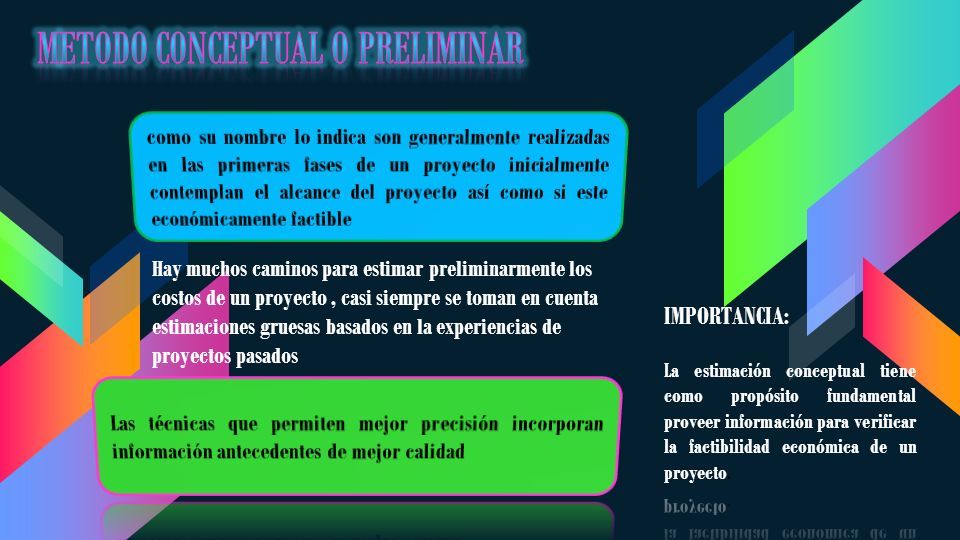 METODO CONCEPTUAL O PRELIMINAR

como su nombre lo indica son generalmente realizadas en las primeras fases de un proyecto inicialmente contemplan el alcance del proyecto así como si este económicamente factible

Hay muchos caminos para estimar preliminarmente los costos de un proyecto , casi siempre se toman en cuenta estimaciones gruesas basados en la experiencias de proyectos pasados

Las técnicas que permiten mejor precisión incorporan información antecedentes de mejor calidad

IMPORTANCIA:

La estimación conceptual tiene como propósito fundamental proveer información para verificar la factibilidad económica de un proyecto